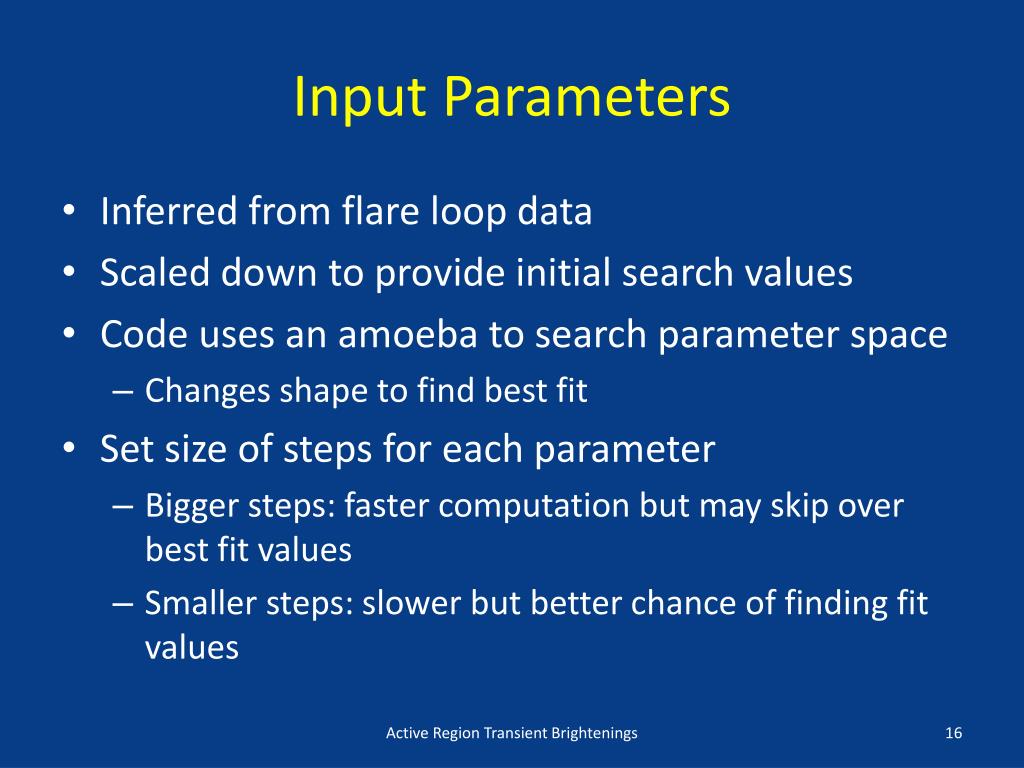 Input Parameters

• Inferred from flare loop data
• Scaled down to provide initial search values
• Code uses an amoeba to search parameter space
– Changes shape to find best fit
• Set size of steps for each parameter
– Bigger steps: faster computation but may skip over best fit values
– Smaller steps: slower but better chance of finding fit values

Active Region Transient Brightenings

16